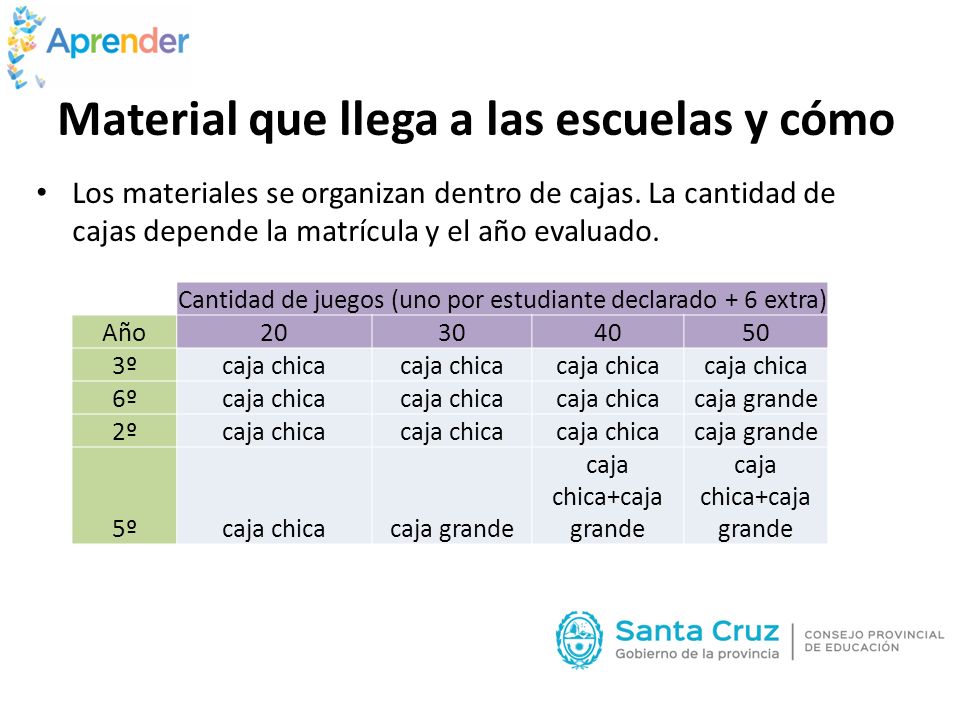 Aprender

Material que llega a las escuelas y cómo

• Los materiales se organizan dentro de cajas. La cantidad de cajas depende la matrícula y el año evaluado.

| | Cantidad de juegos (uno por estudiante declarado + 6 extra) | | | |
|---|---|---|---|---|
| Año | 20 | 30 | 40 | 50 |
| 3º | caja chica | caja chica | caja chica | caja chica |
| 6º | caja chica | caja chica | caja chica | caja grande |
| 2º | caja chica | caja chica | caja chica | caja grande |
| 5º | caja chica | caja grande | caja chica+caja grande | caja chica+caja grande |

Santa Cruz
Gobierno de la provincia
CONSEJO PROVINCIAL DE EDUCACIÓN